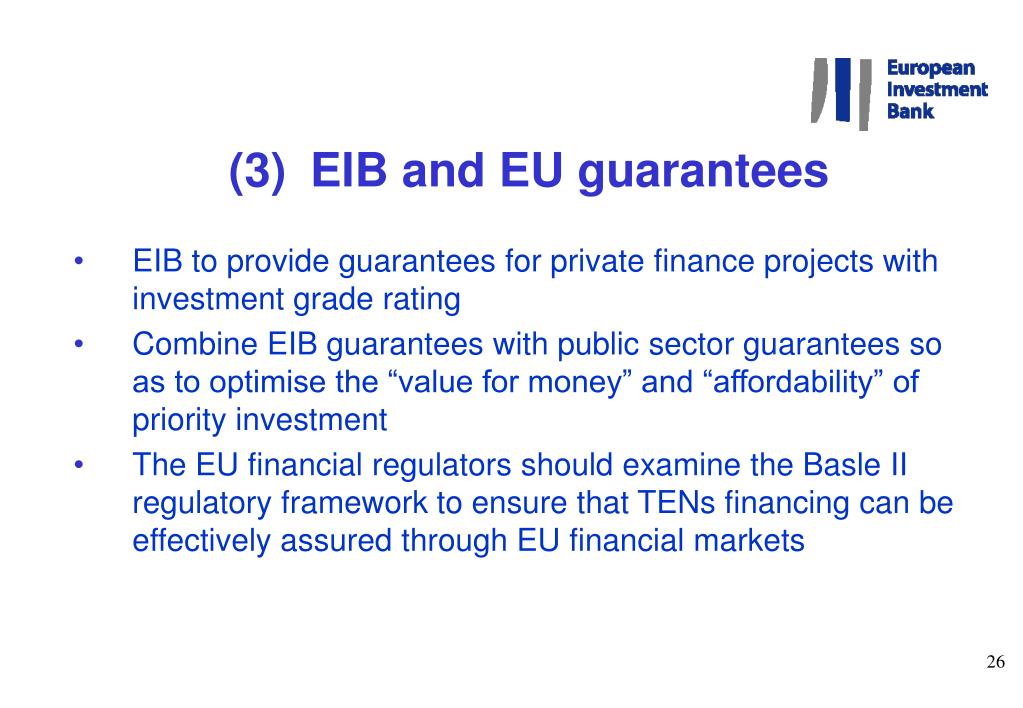 European Investment Bank

(3) EIB and EU guarantees

• EIB to provide guarantees for private finance projects with investment grade rating
• Combine EIB guarantees with public sector guarantees so as to optimise the “value for money” and “affordability” of priority investment
• The EU financial regulators should examine the Basle II regulatory framework to ensure that TENs financing can be effectively assured through EU financial markets

26